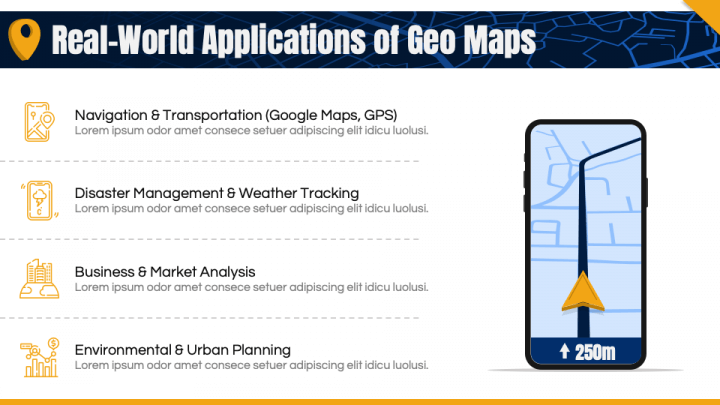 Real-World Applications of Geo Maps

Navigation & Transportation (Google Maps, GPS)
Lorem ipsum odor amet consece setuer adipiscing elit idicu luolusi.

Disaster Management & Weather Tracking
Lorem ipsum odor amet consece setuer adipiscing elit idicu luolusi.

Business & Market Analysis
Lorem ipsum odor amet consece setuer adipiscing elit idicu luolusi.

Environmental & Urban Planning
Lorem ipsum odor amet consece setuer adipiscing elit idicu luolusi.

250m